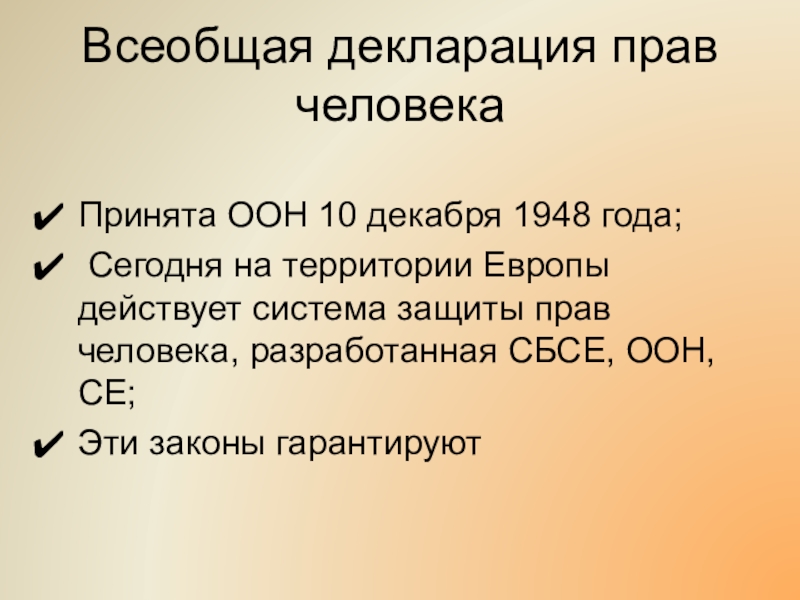 Всеобщая декларация прав человека

✔ Принята ООН 10 декабря 1948 года;
✔ Сегодня на территории Европы действует система защиты прав человека, разработанная СБСЕ, ООН, СЕ;
✔ Эти законы гарантируют